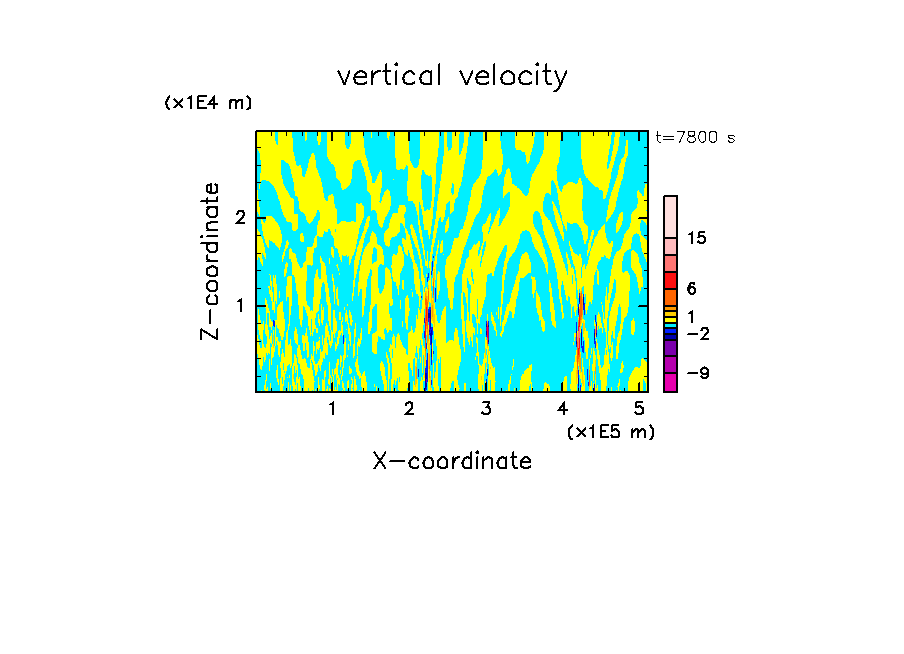 vertical velocity

(x1E4 m)

t=7800 s

Z-coordinate

2

1

15

6

1

−2

−9

1 2 3 4 5

(x1E5 m)

X-coordinate